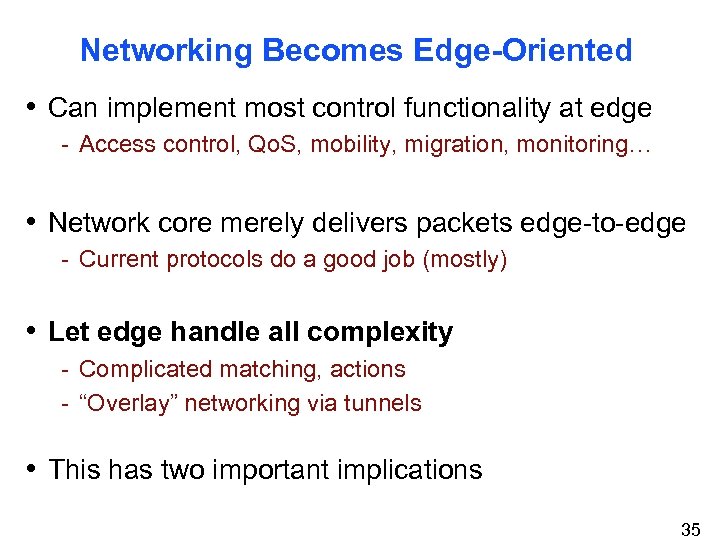 Networking Becomes Edge-Oriented

• Can implement most control functionality at edge
- Access control, QoS, mobility, migration, monitoring…

• Network core merely delivers packets edge-to-edge
- Current protocols do a good job (mostly)

• Let edge handle all complexity
- Complicated matching, actions
- “Overlay” networking via tunnels

• This has two important implications

35